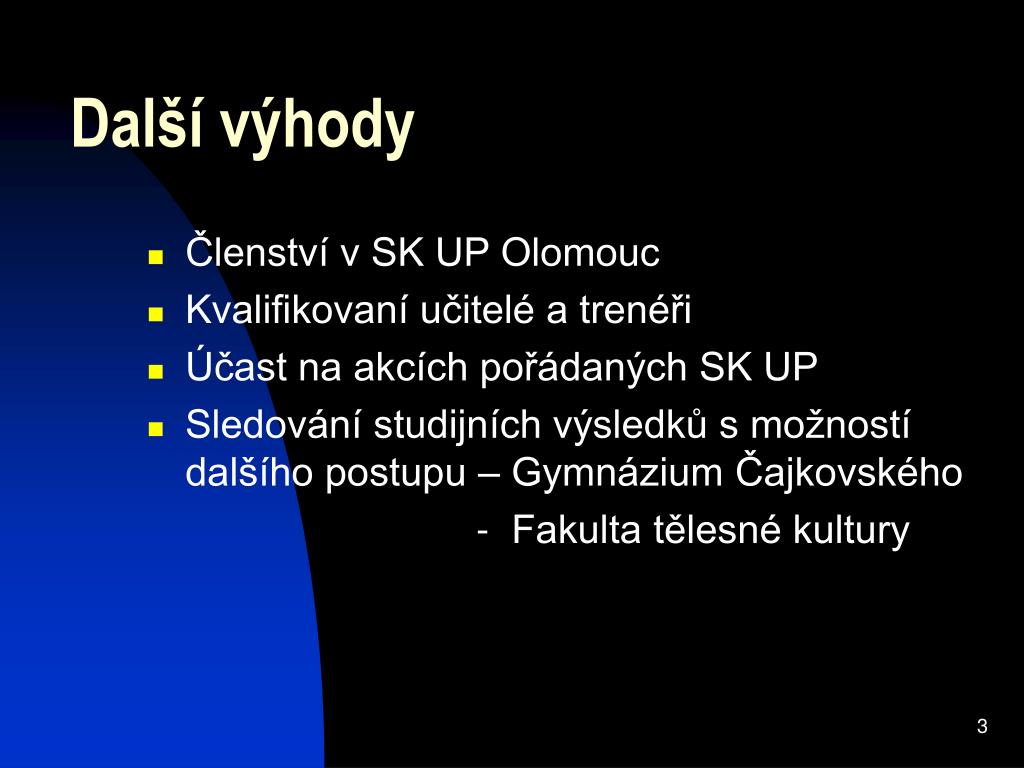 Další výhody

- Členství v SK UP Olomouc
- Kvalifikovaní učitelé a trenéři
- Účast na akcích pořádaných SK UP
- Sledování studijních výsledků s možností dalšího postupu – Gymnázium Čajkovského
- Fakulta tělesné kultury

3